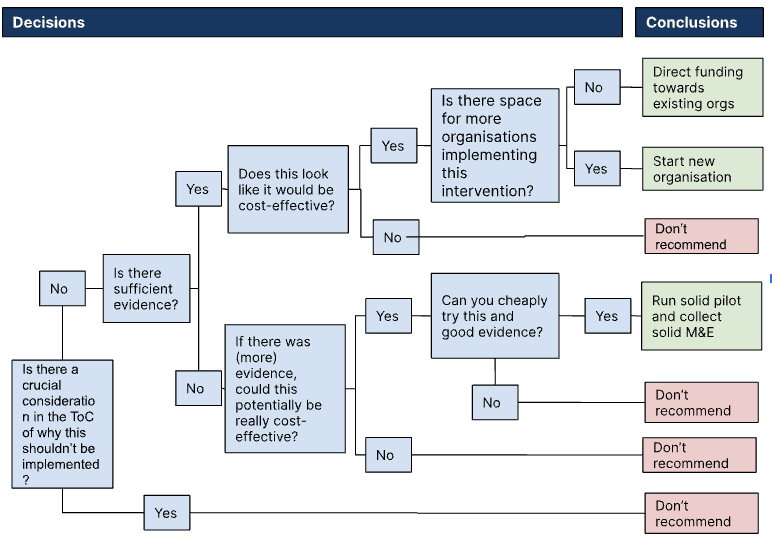 Decisions

Conclusions

Is there a crucial consideration in the ToC of why this shouldn't be implemented?

No

Is there sufficient evidence?

Yes

Does this look like it would be cost-effective?

Yes

Is there space for more organisations implementing this intervention?

No

Direct funding towards existing orgs

Yes

Start new organisation

No

Don't recommend

No

If there was (more) evidence, could this potentially be really cost-effective?

Yes

Can you cheaply try this and good evidence?

Yes

Run solid pilot and collect solid M&E

No

Don't recommend

No

Don't recommend

Yes

Don't recommend